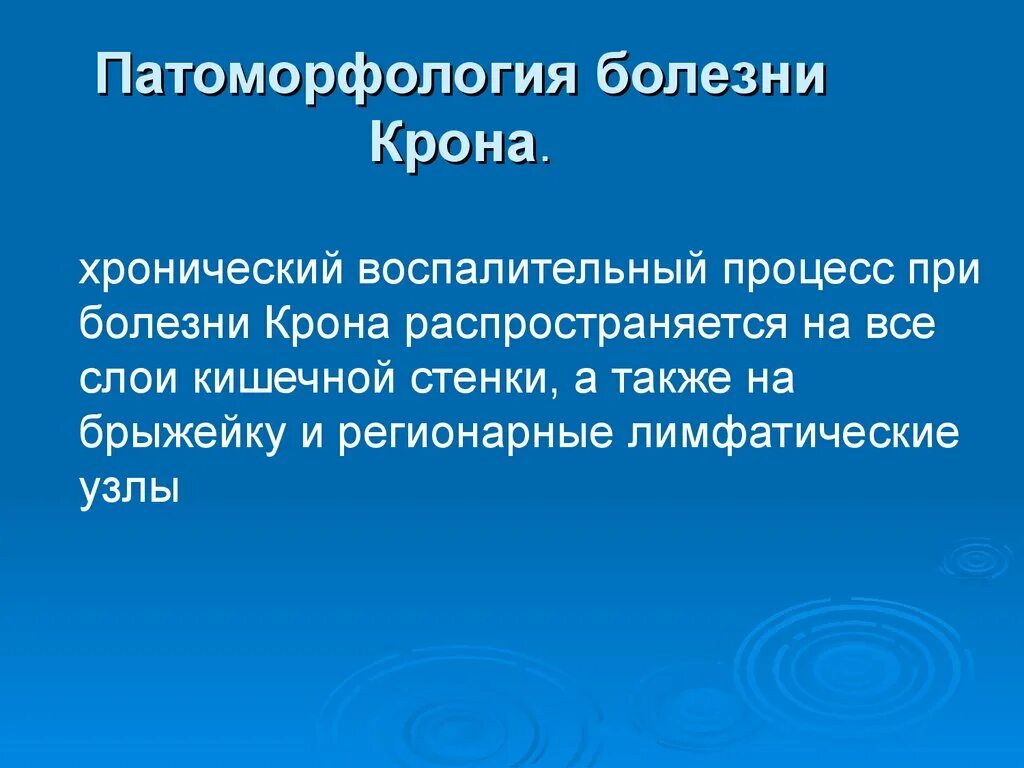 Патоморфология болезни Крона.

хронический воспалительный процесс при болезни Крона распространяется на все слои кишечной стенки, а также на брыжейку и регионарные лимфатические узлы